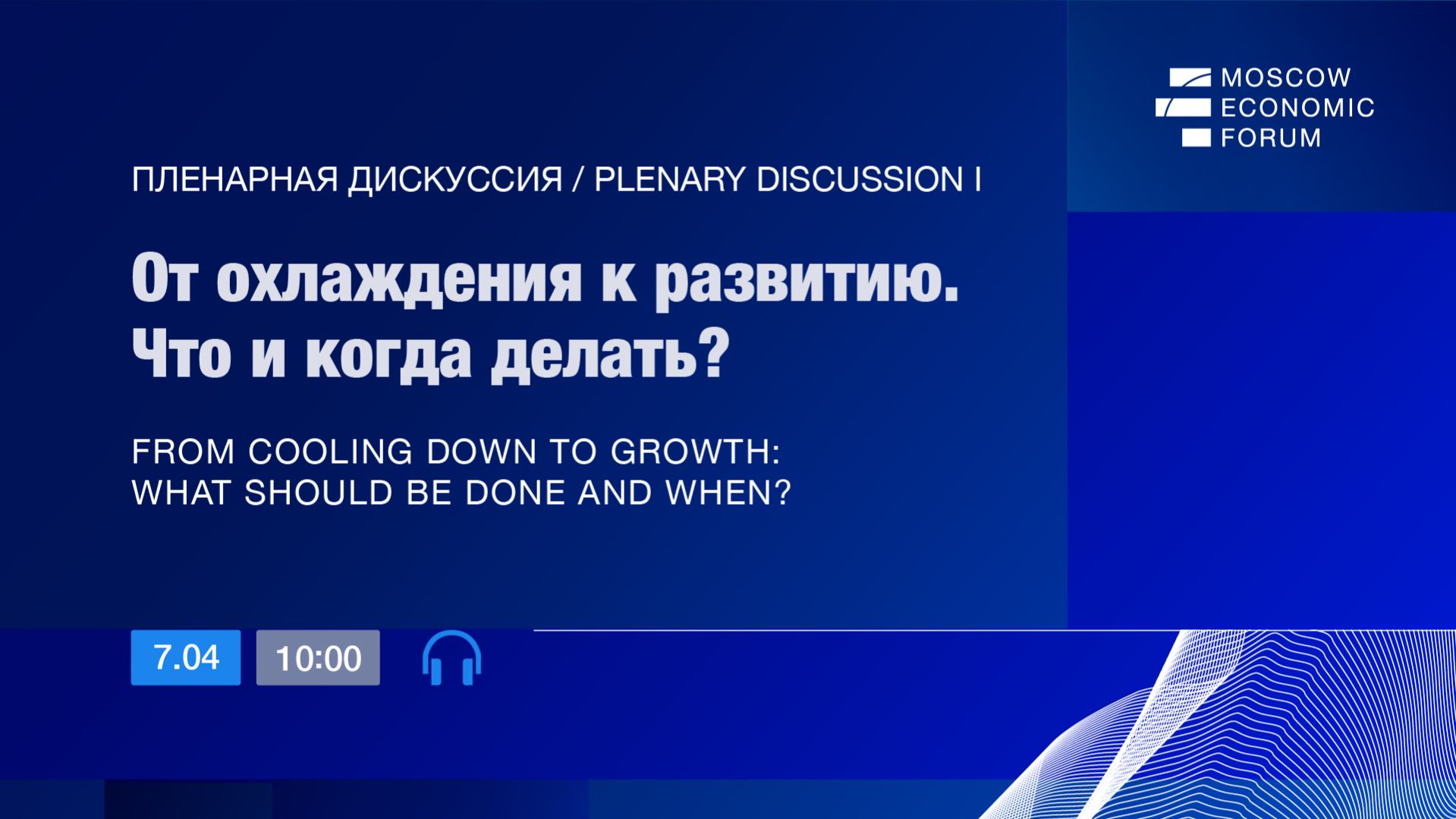 MOSCOW
ECONOMIC
FORUM

ПЛЕНАРНАЯ ДИСКУССИЯ / PLENARY DISCUSSION I

От охлаждения к развитию. Что и когда делать?

FROM COOLING DOWN TO GROWTH: WHAT SHOULD BE DONE AND WHEN?

7.04
10:00